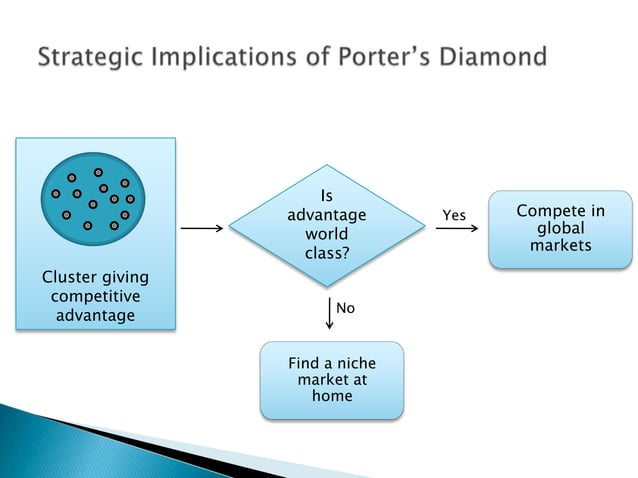 Strategic Implications of Porter's Diamond

Cluster giving competitive advantage

Is advantage world class?

Yes

Compete in global markets

No

Find a niche market at home